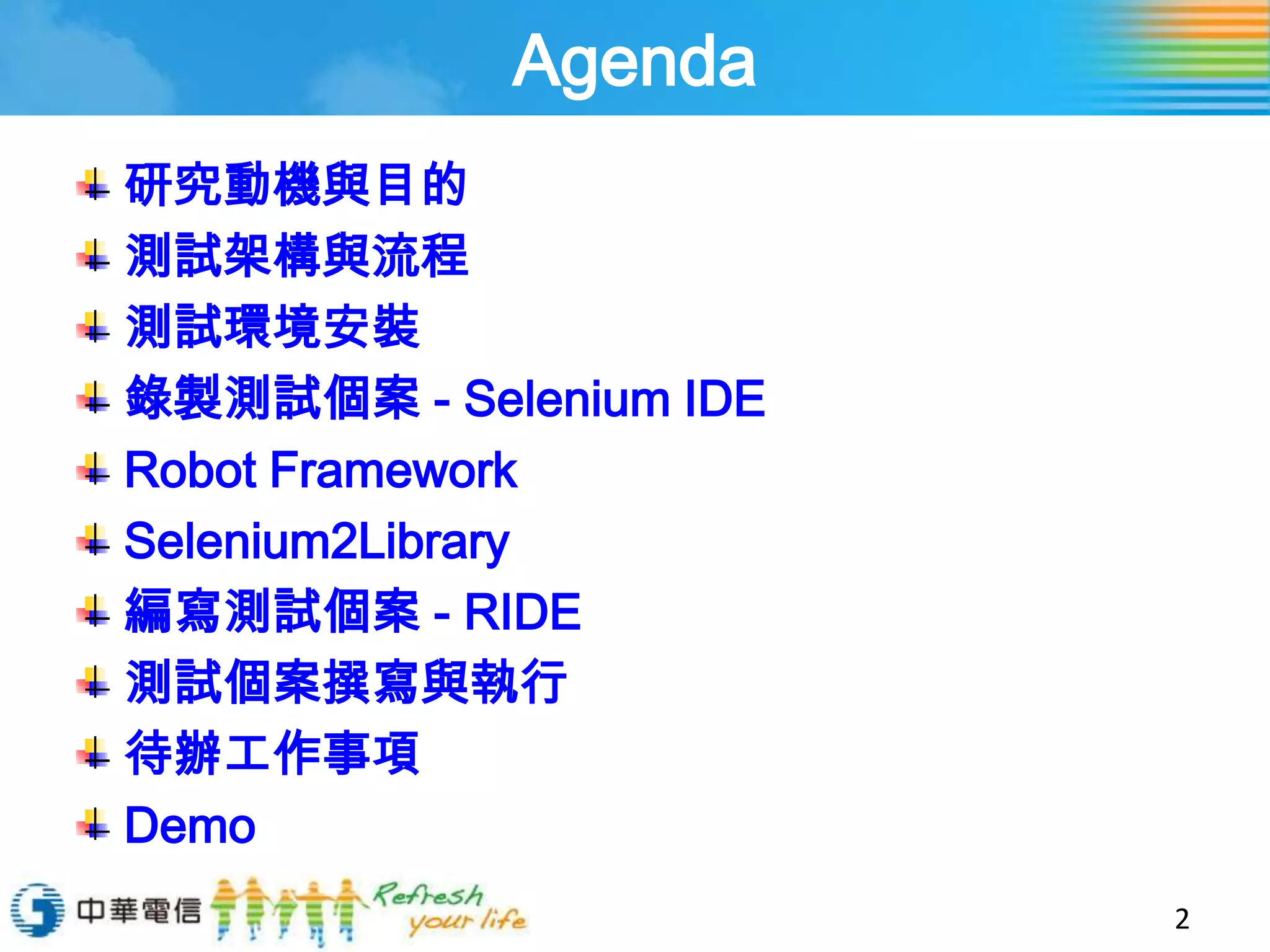 Agenda

研究動機與目的

測試架構與流程

測試環境安裝

錄製測試個案 - Selenium IDE

Robot Framework

Selenium2Library

編寫測試個案 - RIDE

測試個案撰寫與執行

待辦工作事項

Demo

中華電信 Refresh your life

2